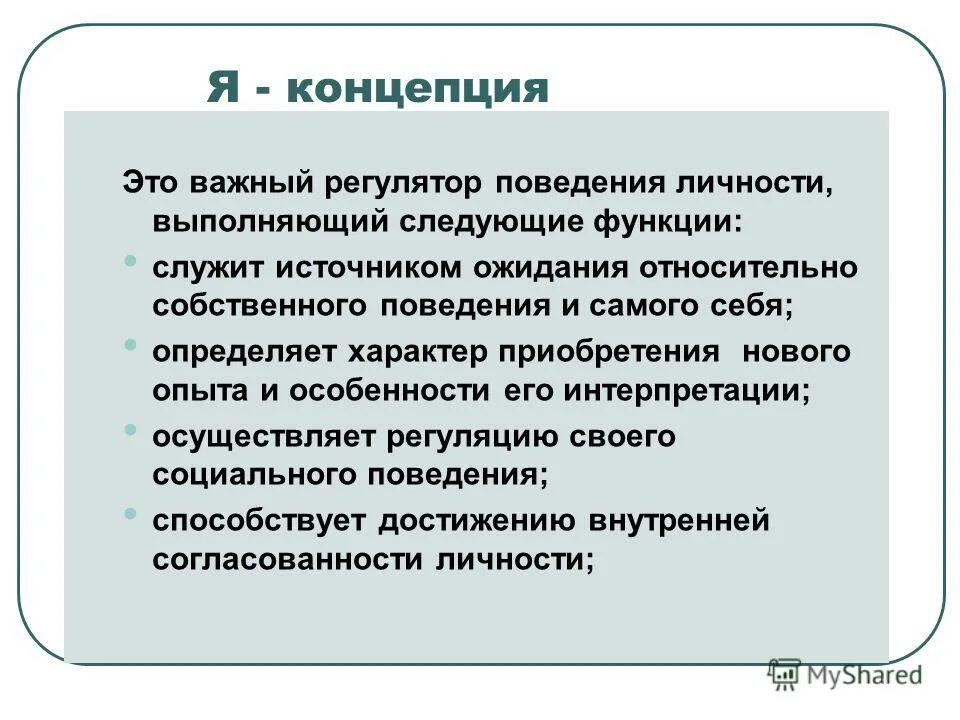 Я - концепция

Это важный регулятор поведения личности, выполняющий следующие функции:

• служит источником ожидания относительно собственного поведения и самого себя;
• определяет характер приобретения нового опыта и особенности его интерпретации;
• осуществляет регуляцию своего социального поведения;
• способствует достижению внутренней согласованности личности;

MyShared